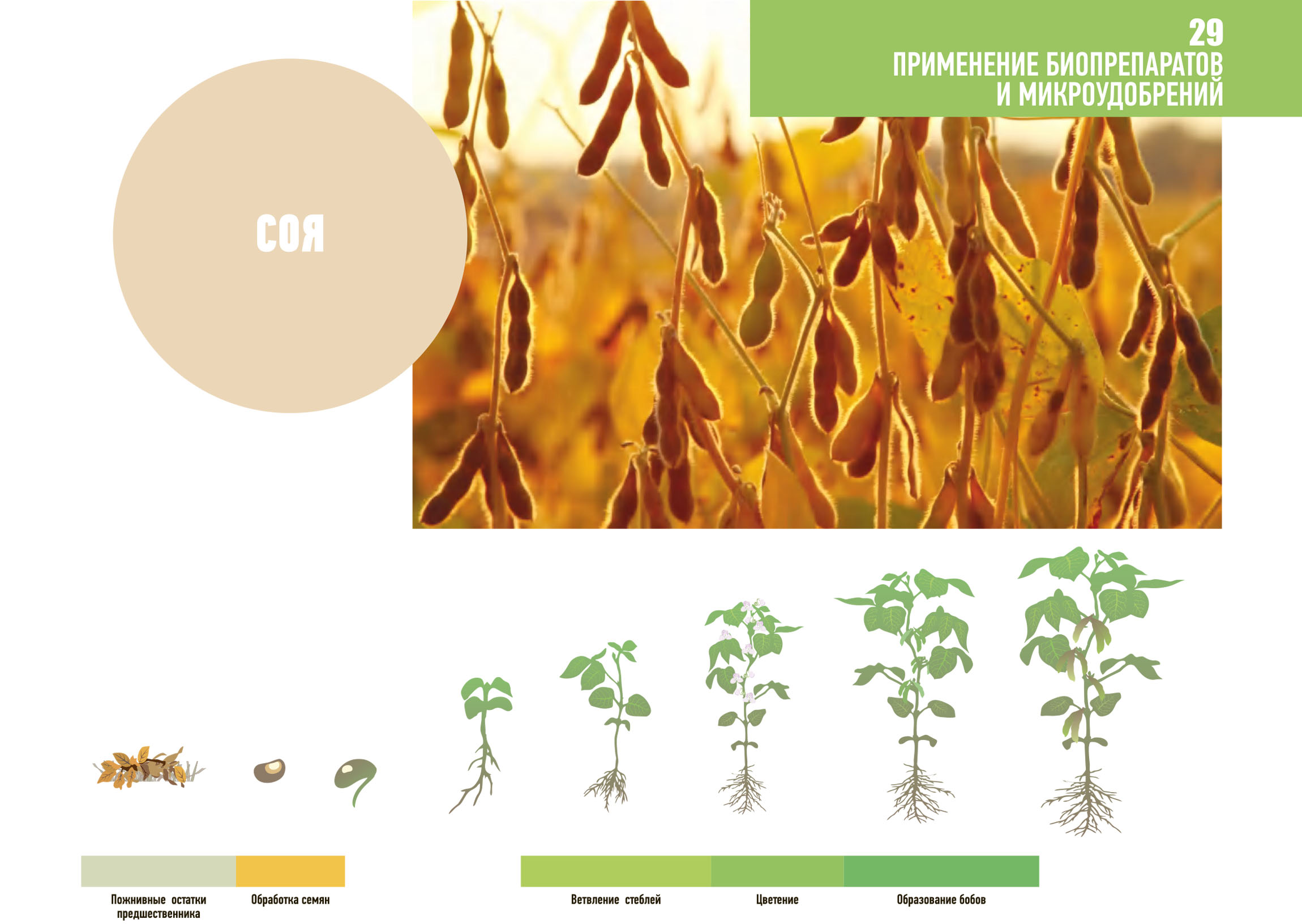 29
ПРИМЕНЕНИЕ БИОПРЕПАРАТОВ И МИКРОУДОБРЕНИЙ

СОЯ

Пожнивные остатки предшественника

Обработка семян

Ветвление стеблей

Цветение

Образование бобов